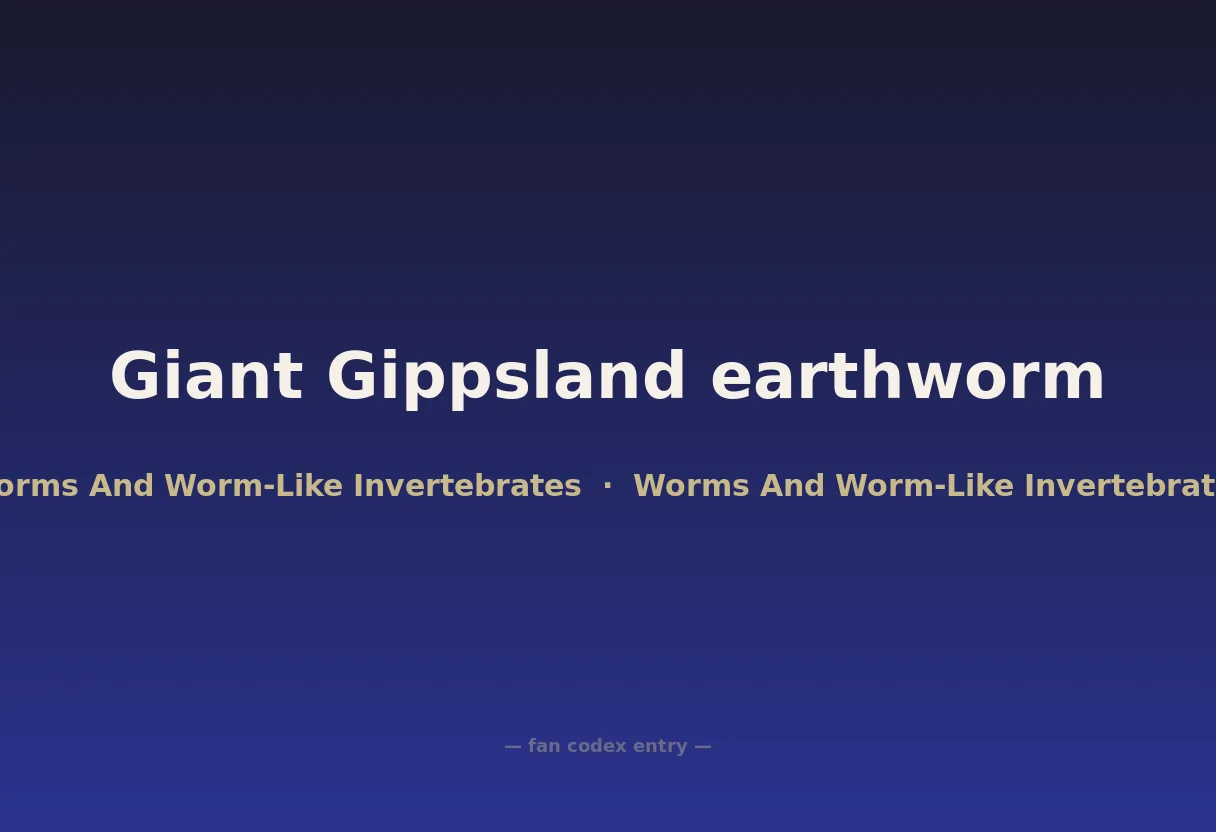 Giant Gippsland earthworm

orms And Worm-Like Invertebrates · Worms And Worm-Like Invertebrat

— fan codex entry —